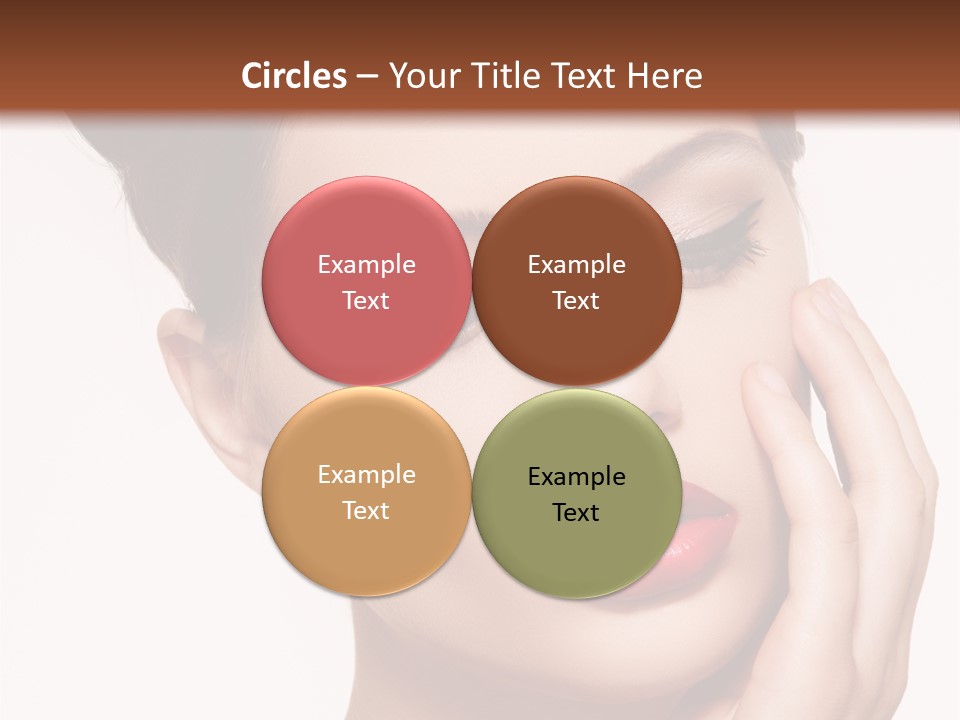 Circles – Your Title Text Here

Example Text

Example Text

Example Text

Example Text